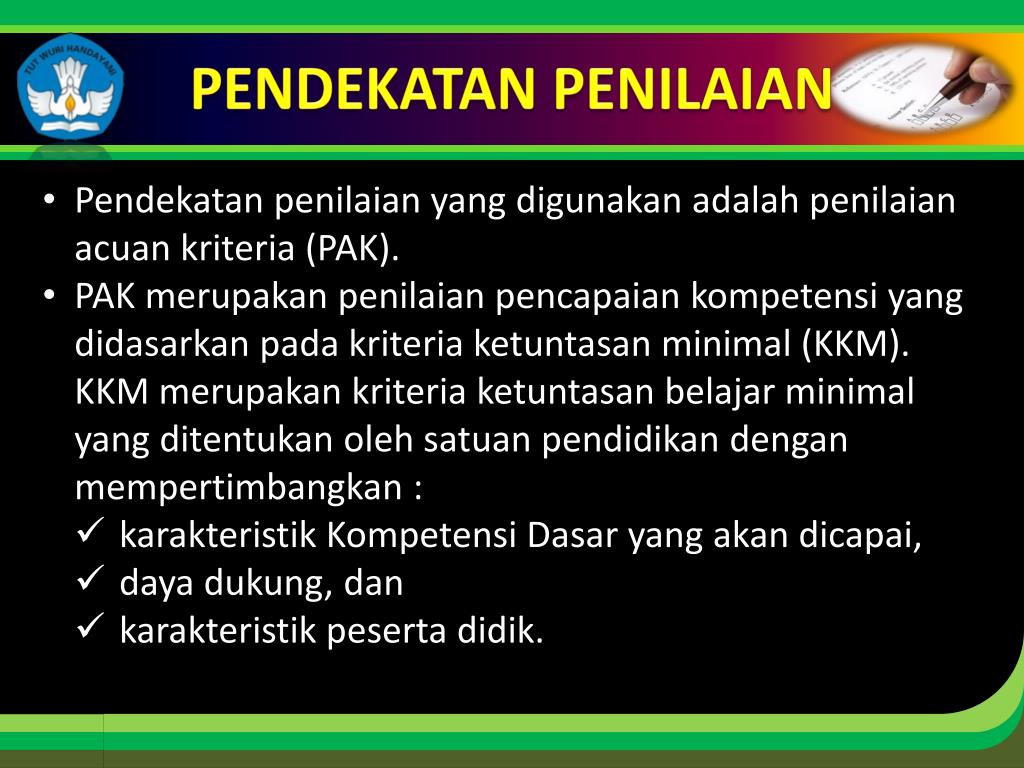 TUT WURI HANDAYANI

PENDEKATAN PENILAIAN

• Pendekatan penilaian yang digunakan adalah penilaian acuan kriteria (PAK).
• PAK merupakan penilaian pencapaian kompetensi yang didasarkan pada kriteria ketuntasan minimal (KKM). KKM merupakan kriteria ketuntasan belajar minimal yang ditentukan oleh satuan pendidikan dengan mempertimbangkan :
✓ karakteristik Kompetensi Dasar yang akan dicapai,
✓ daya dukung, dan
✓ karakteristik peserta didik.